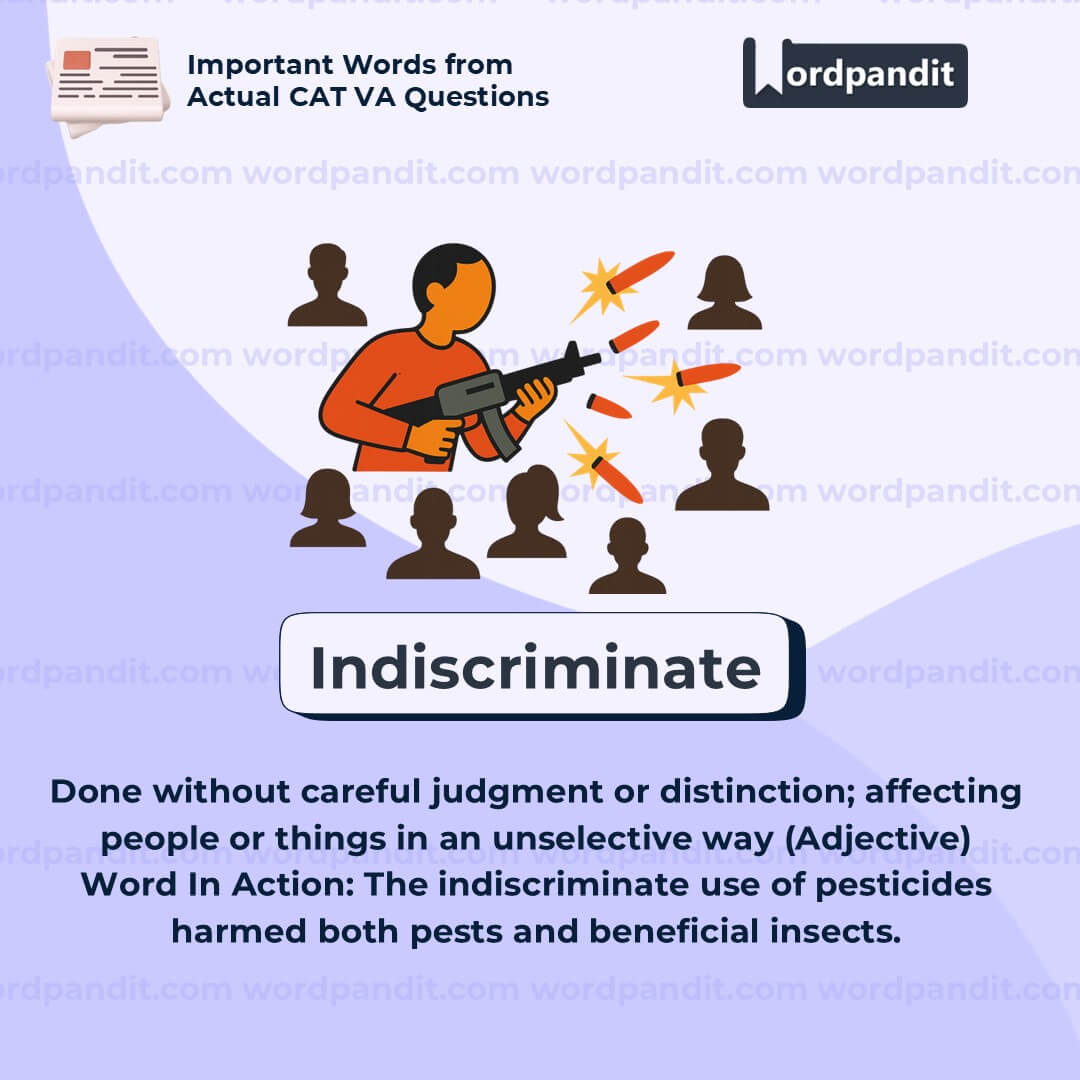 Important Words from Actual CAT VA Questions

Wordpandit

wordpandit.com wordpandit.com wordpandit.com wordpandit.com

Indiscriminate

Done without careful judgment or distinction; affecting people or things in an unselective way (Adjective)
Word In Action: The indiscriminate use of pesticides harmed both pests and beneficial insects.